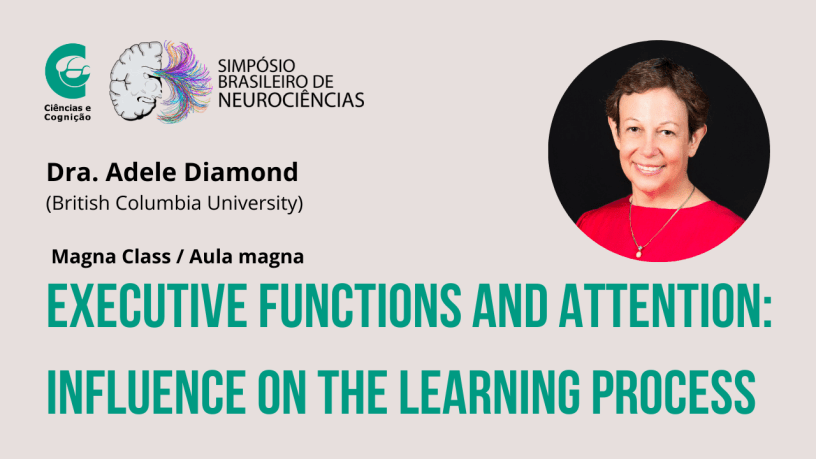 Ciências e Cognição

SIMPÓSIO BRASILEIRO DE NEUROCIÊNCIAS

Dra. Adele Diamond
(British Columbia University)

Magna Class / Aula magna

EXECUTIVE FUNCTIONS AND ATTENTION: INFLUENCE ON THE LEARNING PROCESS